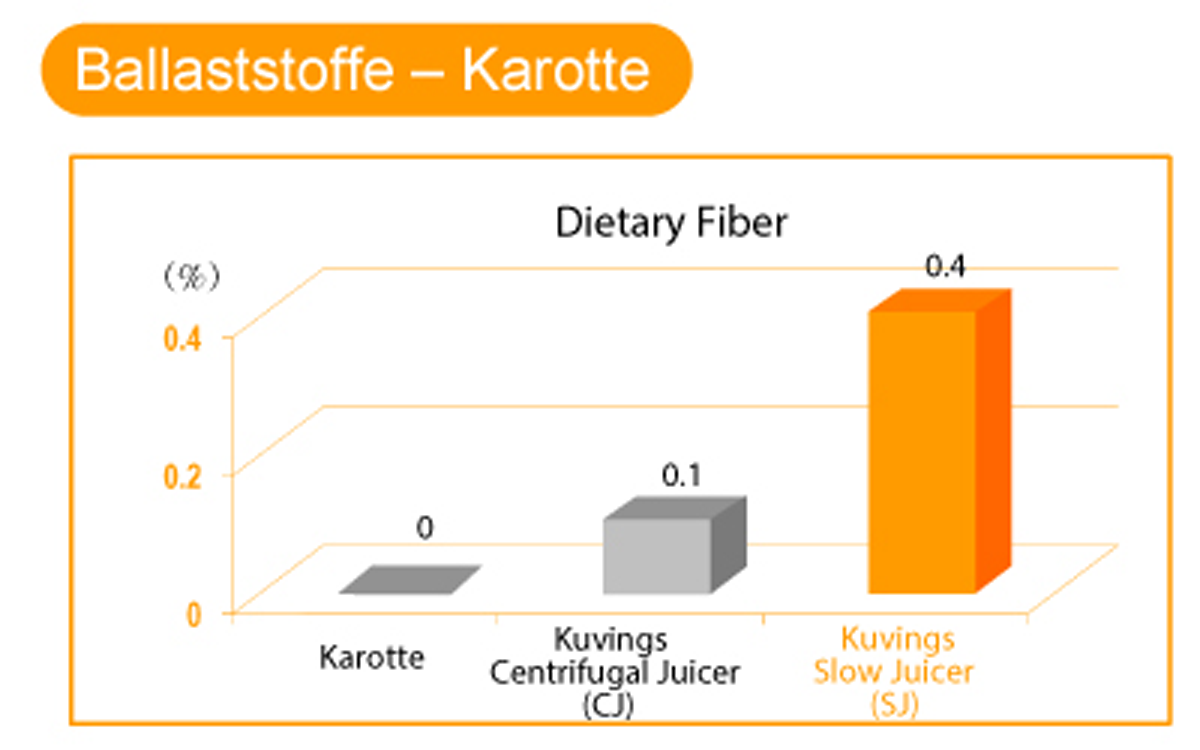 Ballaststoffe – Karotte

Dietary Fiber

(%)

0.4

0.2

0

0

0.1

0.4

Karotte

Kuvings Centrifugal Juicer (CJ)

Kuvings Slow Juicer (SJ)